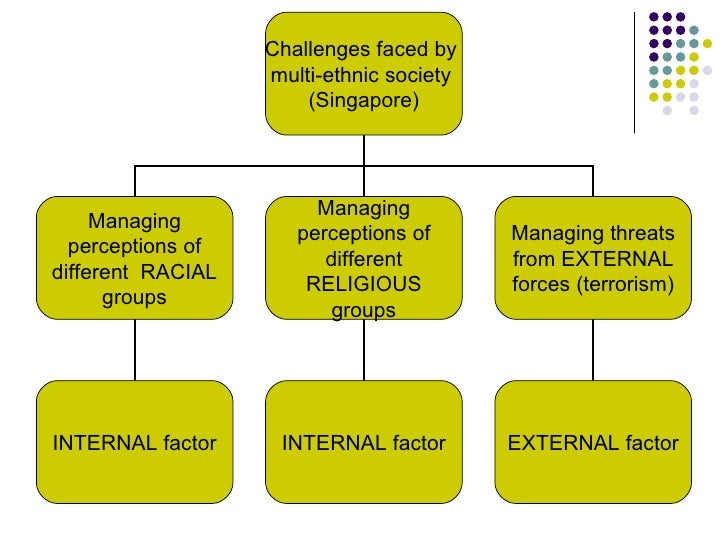 Challenges faced by multi-ethnic society (Singapore)

Managing perceptions of different RACIAL groups

Managing perceptions of different RELIGIOUS groups

Managing threats from EXTERNAL forces (terrorism)

INTERNAL factor

INTERNAL factor

EXTERNAL factor